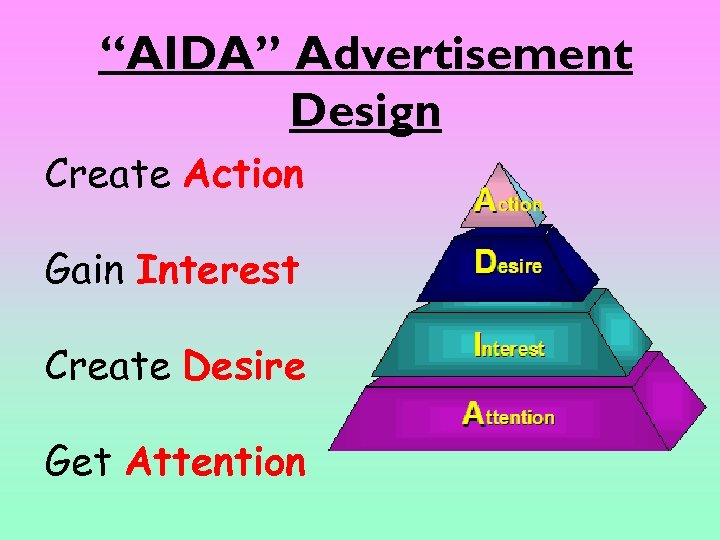 “AIDA” Advertisement Design

Create Action

Gain Interest

Create Desire

Get Attention

Action

Desire

Interest

Attention